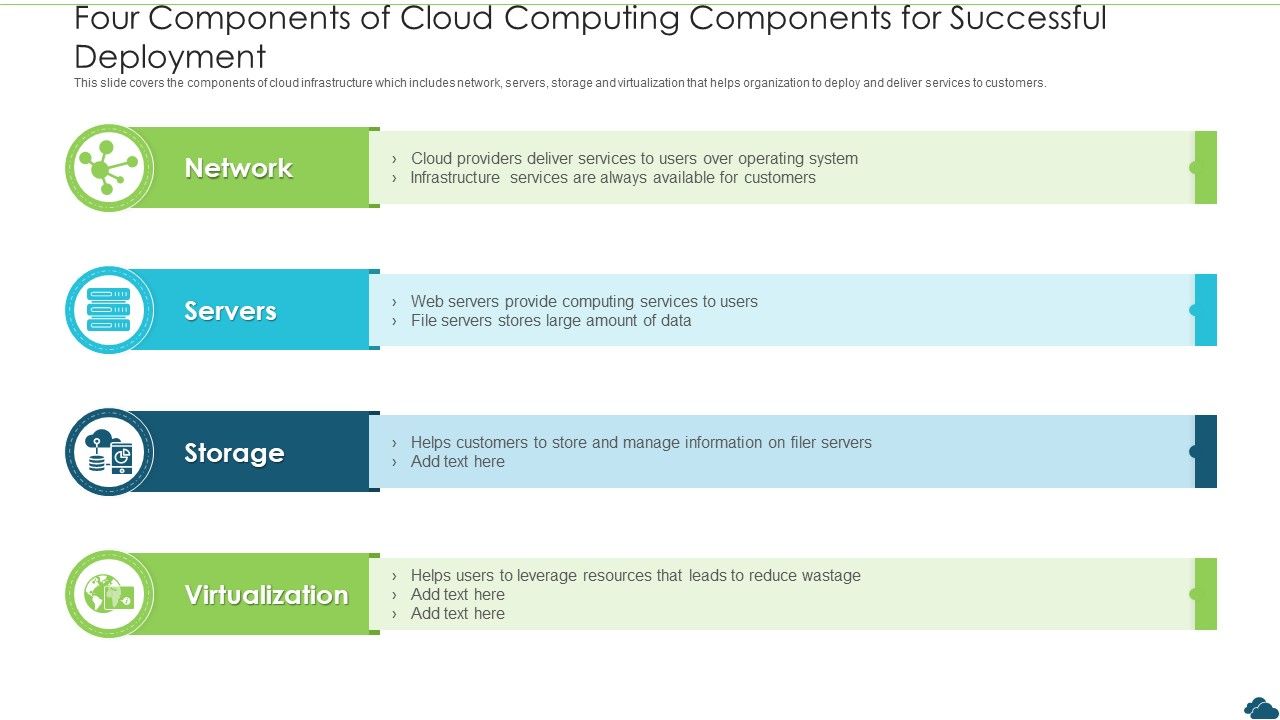 Four Components of Cloud Computing Components for Successful Deployment

This slide covers the components of cloud infrastructure which includes network, servers, storage and virtualization that helps organization to deploy and deliver services to customers.

Network

› Cloud providers deliver services to users over operating system
› Infrastructure services are always available for customers

Servers

› Web servers provide computing services to users
› File servers stores large amount of data

Storage

› Helps customers to store and manage information on filer servers
› Add text here

Virtualization

› Helps users to leverage resources that leads to reduce wastage
› Add text here
› Add text here